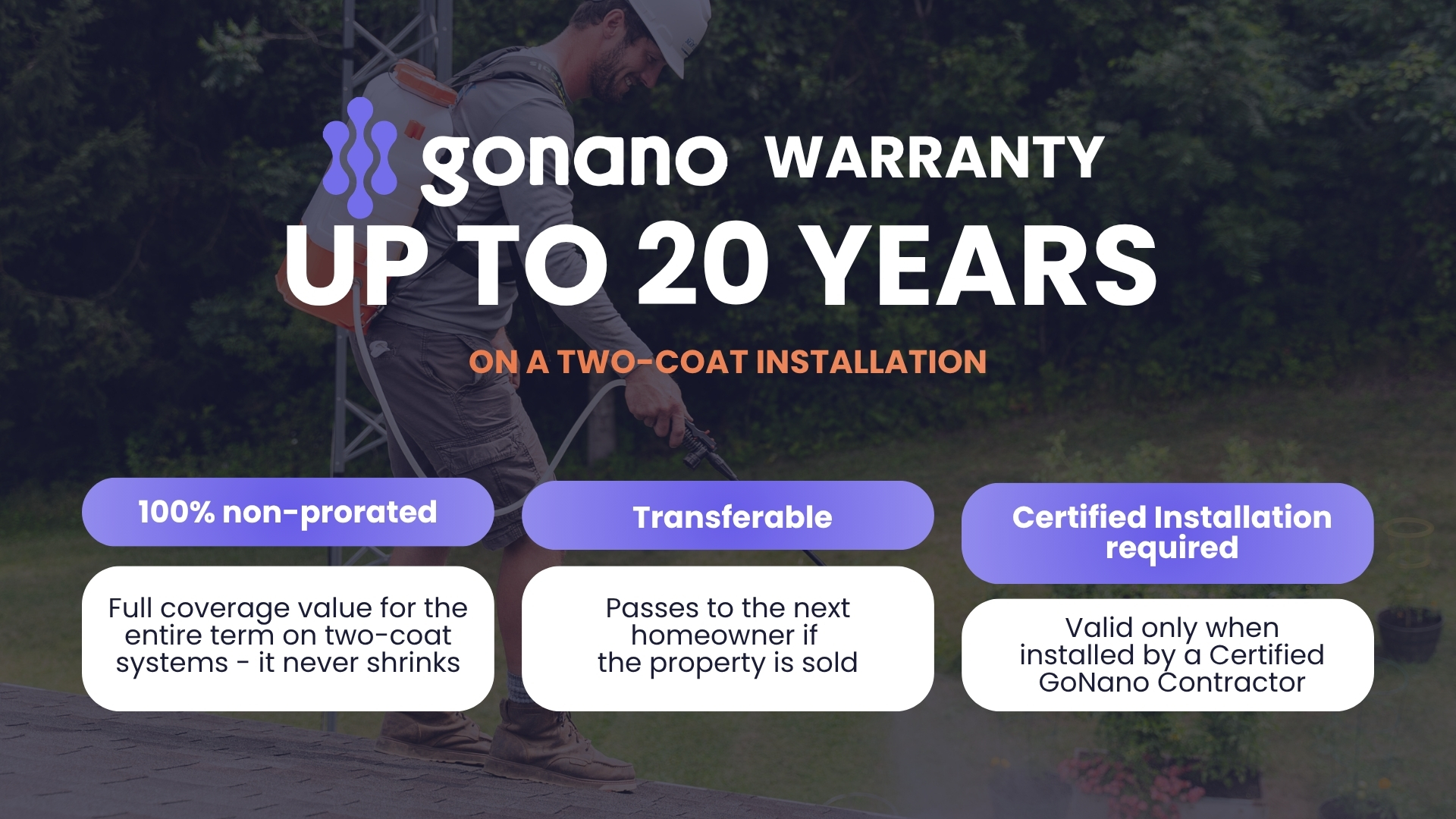 gonano WARRANTY

UP TO 20 YEARS

ON A TWO-COAT INSTALLATION

100% non-prorated

Full coverage value for the entire term on two-coat systems - it never shrinks

Transferable

Passes to the next homeowner if the property is sold

Certified Installation required

Valid only when installed by a Certified GoNano Contractor